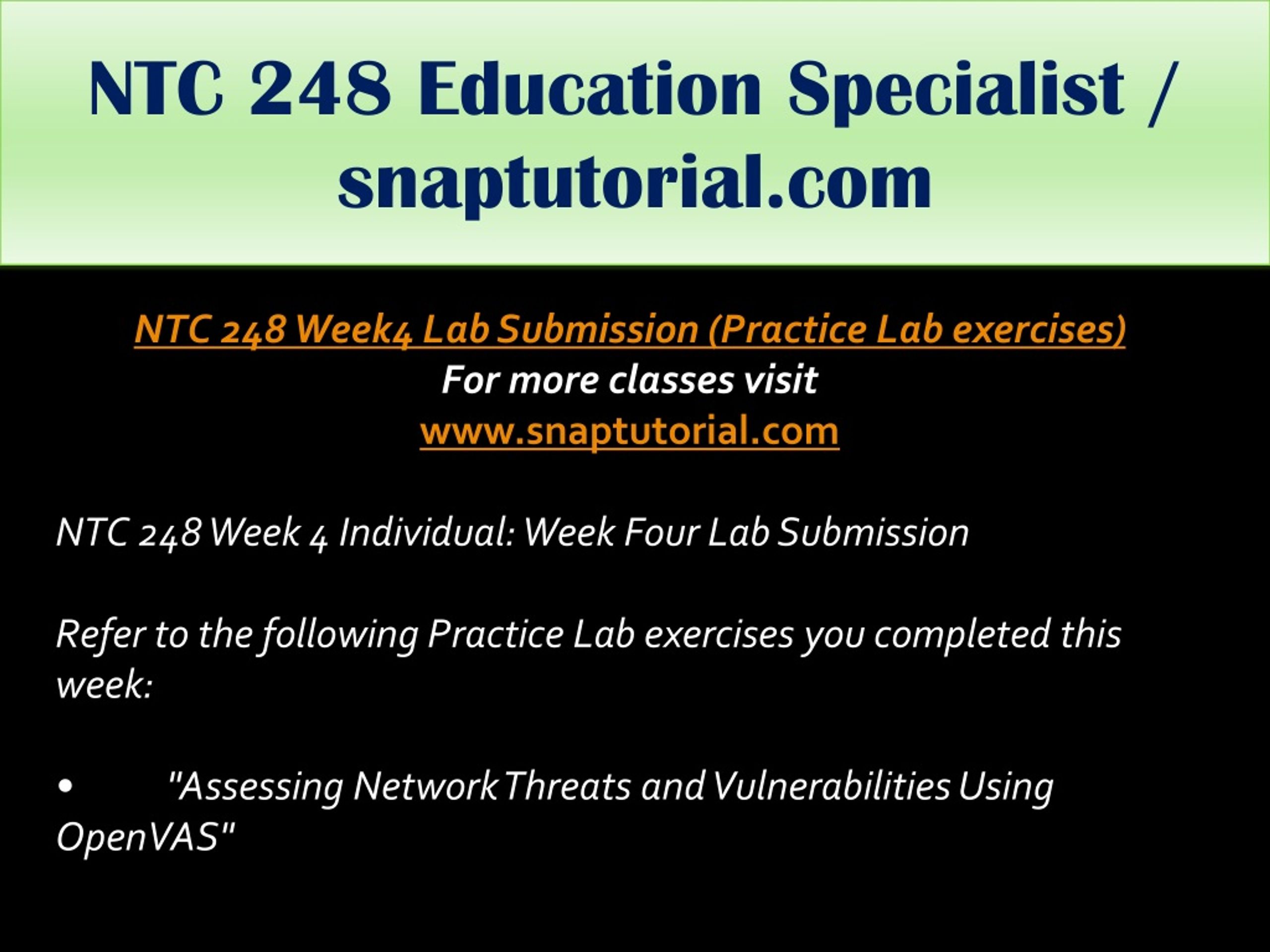 NTC 248 Education Specialist / snaptutorial.com

NTC 248 Week4 Lab Submission (Practice Lab exercises)
For more classes visit
www.snaptutorial.com

NTC 248 Week 4 Individual: Week Four Lab Submission

Refer to the following Practice Lab exercises you completed this week:

• "Assessing Network Threats and Vulnerabilities Using OpenVAS"